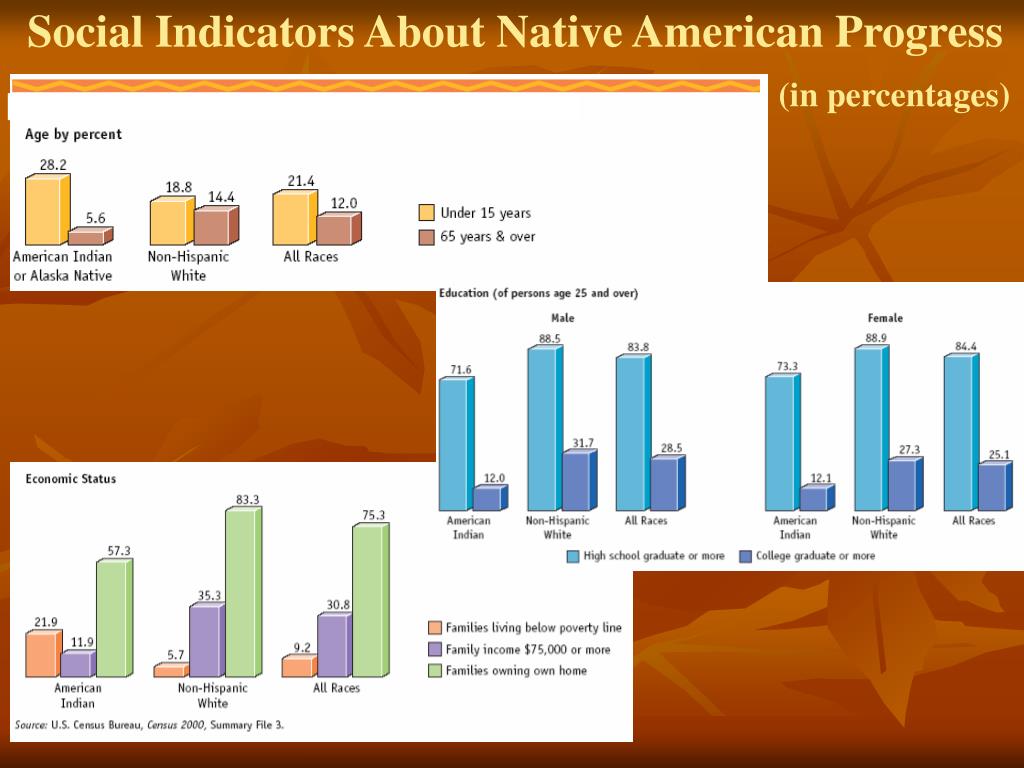 Social Indicators About Native American Progress

(in percentages)

Age by percent

28.2
5.6
American Indian or Alaska Native

18.8
14.4
Non-Hispanic White

21.4
12.0
All Races

Under 15 years
65 years & over

Education (of persons age 25 and over)

Male

71.6
12.0
American Indian

88.5
31.7
Non-Hispanic White

83.8
28.5
All Races

Female

73.3
12.1
American Indian

88.9
27.3
Non-Hispanic White

84.4
25.1
All Races

High school graduate or more
College graduate or more

Economic Status

21.9
11.9
57.3
American Indian

5.7
35.3
83.3
Non-Hispanic White

9.2
30.8
75.3
All Races

Families living below poverty line
Family income $75,000 or more
Families owning own home

Source: U.S. Census Bureau, Census 2000, Summary File 3.